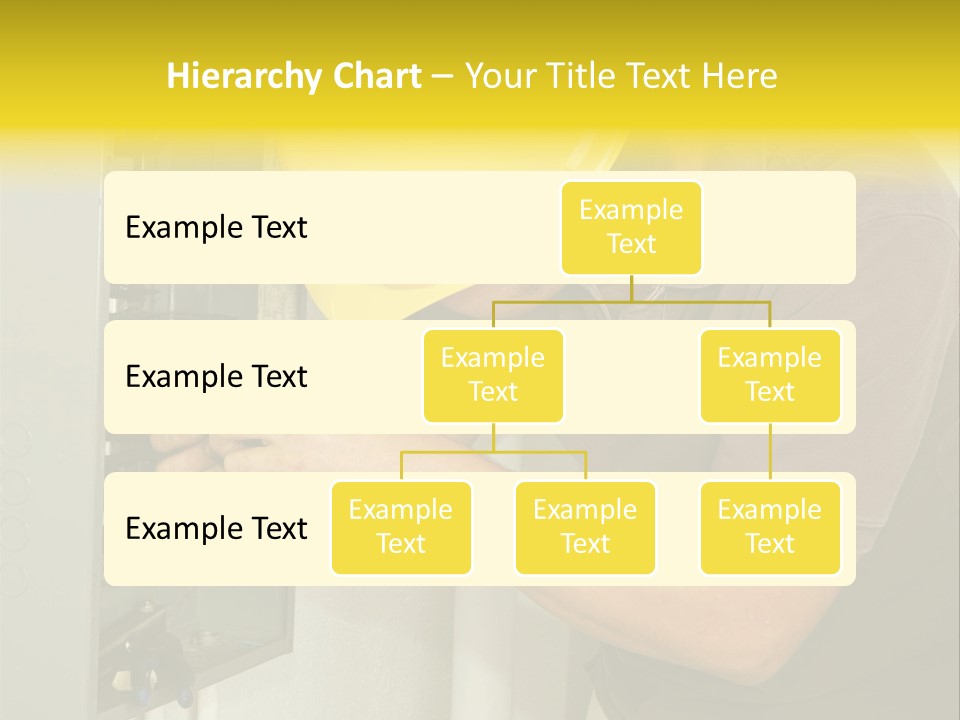 Hierarchy Chart – Your Title Text Here

Example Text

Example Text

Example Text

Example Text

Example Text

Example Text

Example Text

Example Text

Example Text